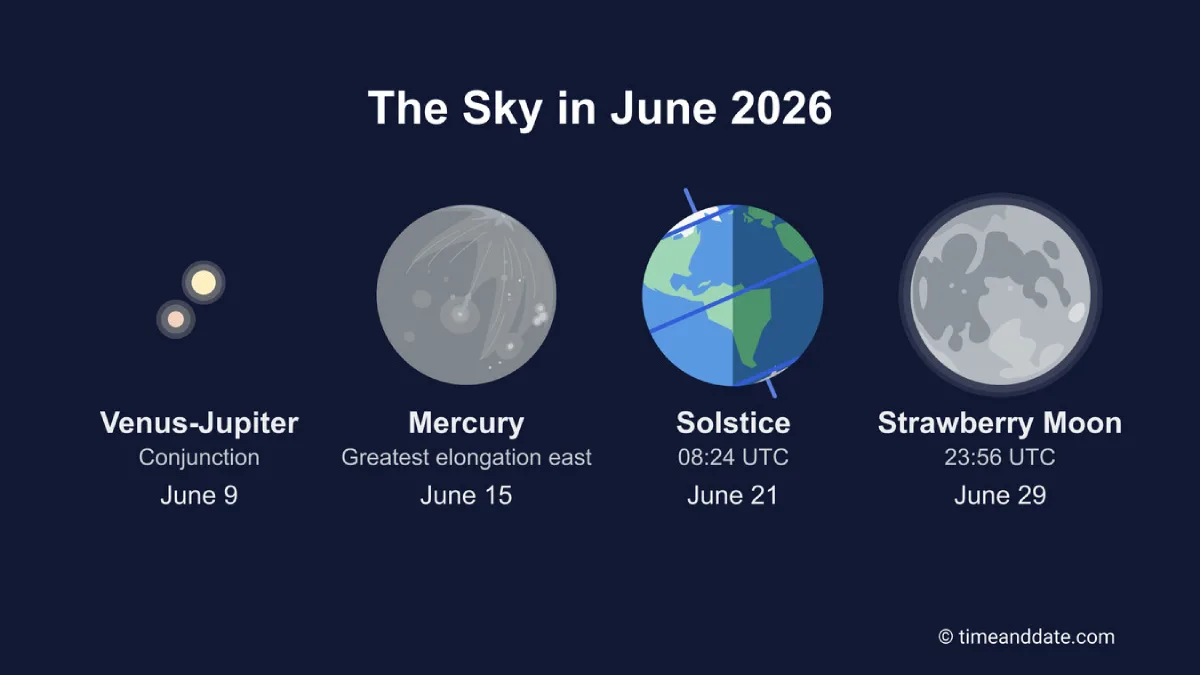 The Sky in June 2026

Venus-Jupiter
Conjunction
June 9

Mercury
Greatest elongation east
June 15

Solstice
08:24 UTC
June 21

Strawberry Moon
23:56 UTC
June 29

© timeanddate.com